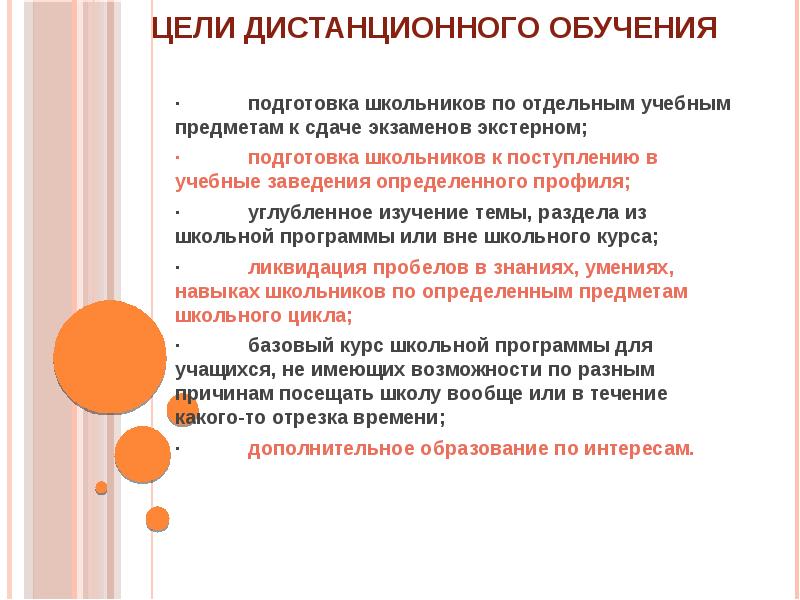 ЦЕЛИ ДИСТАНЦИОННОГО ОБУЧЕНИЯ

· подготовка школьников по отдельным учебным предметам к сдаче экзаменов экстерном;

· подготовка школьников к поступлению в учебные заведения определенного профиля;

· углубленное изучение темы, раздела из школьной программы или вне школьного курса;

· ликвидация пробелов в знаниях, умениях, навыках школьников по определенным предметам школьного цикла;

· базовый курс школьной программы для учащихся, не имеющих возможности по разным причинам посещать школу вообще или в течение какого-то отрезка времени;

· дополнительное образование по интересам.